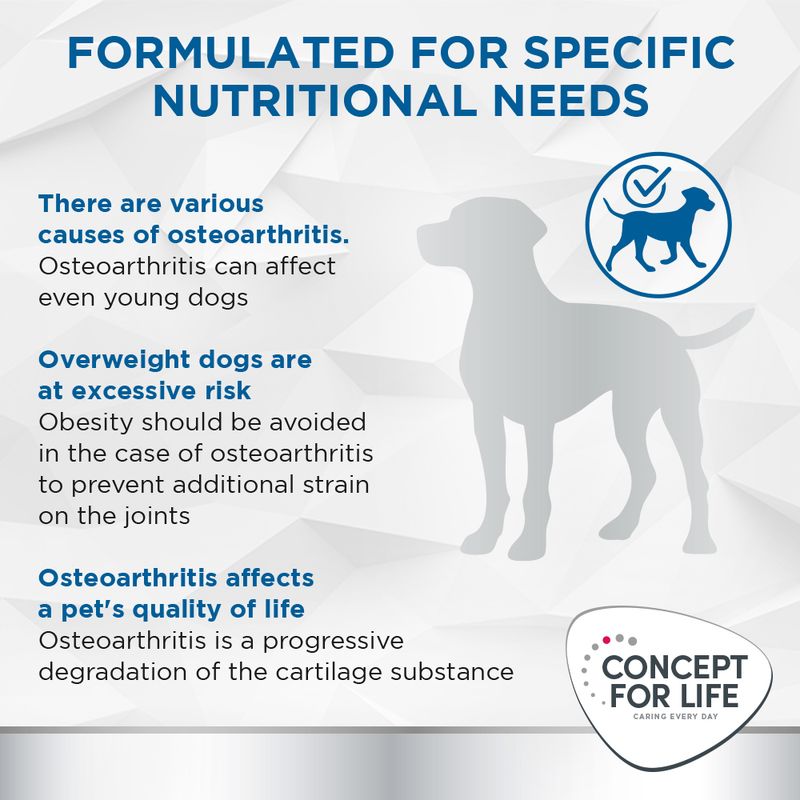 FORMULATED FOR SPECIFIC NUTRITIONAL NEEDS

There are various causes of osteoarthritis.
Osteoarthritis can affect even young dogs

Overweight dogs are at excessive risk
Obesity should be avoided in the case of osteoarthritis to prevent additional strain on the joints

Osteoarthritis affects a pet's quality of life
Osteoarthritis is a progressive degradation of the cartilage substance

CONCEPT FOR LIFE
CARING EVERY DAY